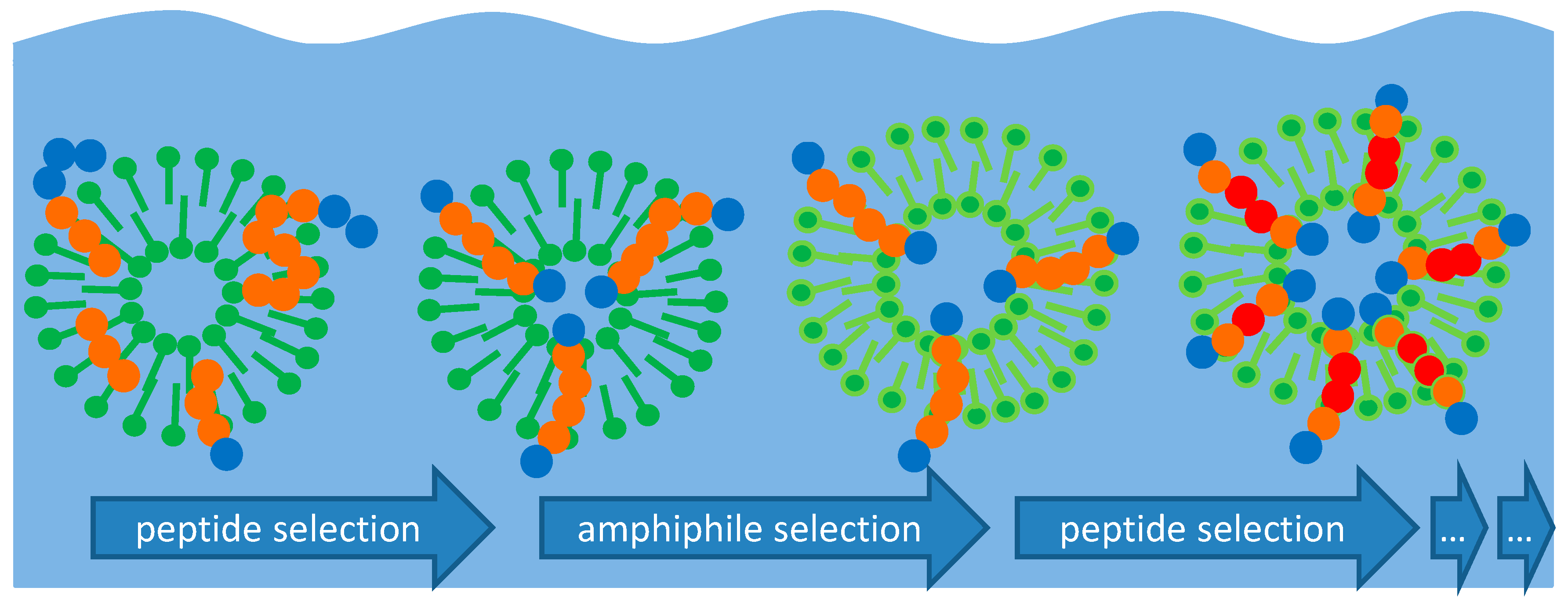 peptide selection

amphiphile selection

peptide selection

...

...